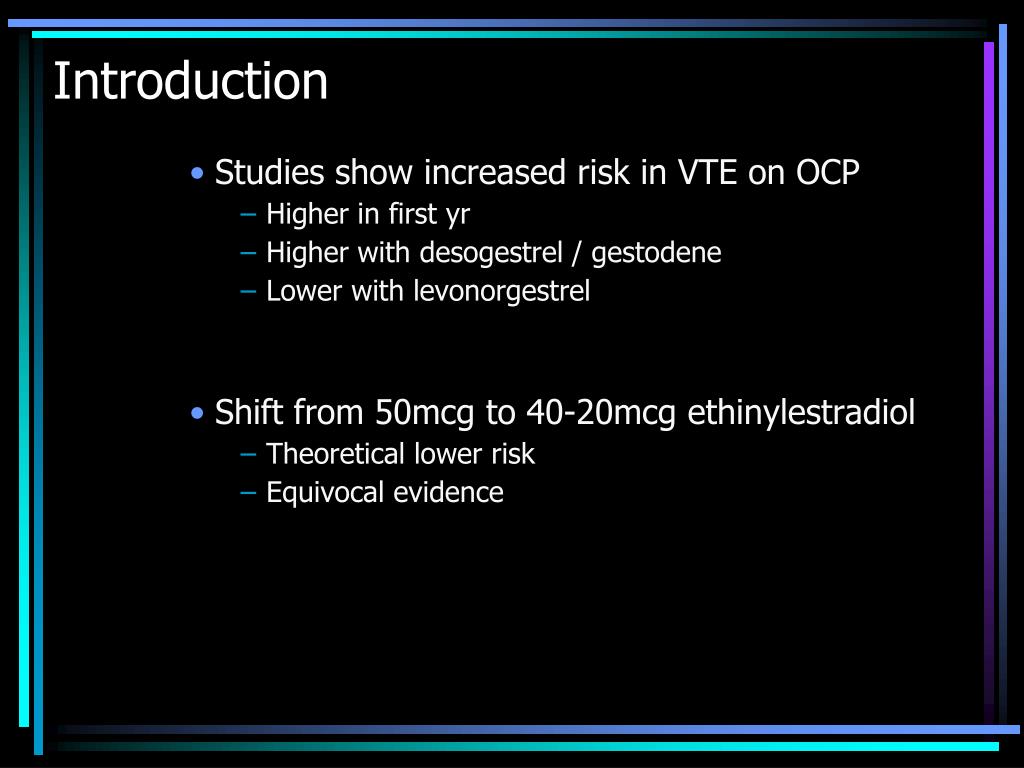 Introduction

• Studies show increased risk in VTE on OCP
– Higher in first yr
– Higher with desogestrel / gestodene
– Lower with levonorgestrel

• Shift from 50mcg to 40-20mcg ethinylestradiol
– Theoretical lower risk
– Equivocal evidence